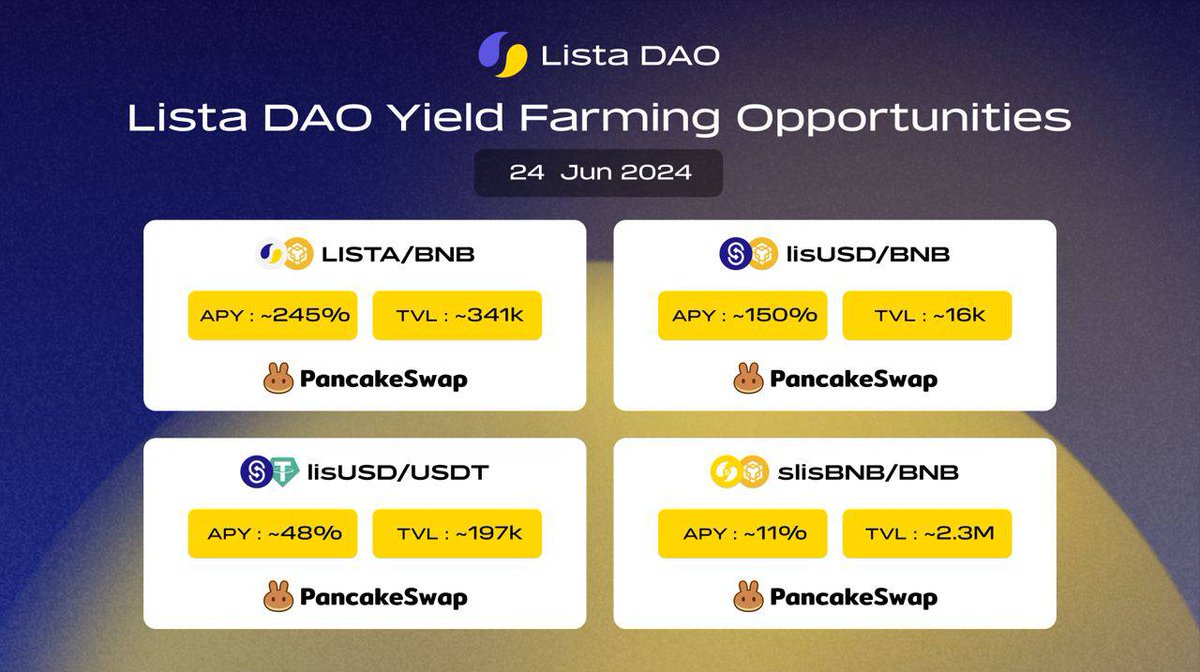 Lista DAO

Lista DAO Yield Farming Opportunities

24 Jun 2024

LISTA/BNB

APY : ~245%

TVL : ~341k

PancakeSwap

lisUSD/BNB

APY : ~150%

TVL : ~16k

PancakeSwap

lisUSD/USDT

APY : ~48%

TVL : ~197k

PancakeSwap

slisBNB/BNB

APY : ~11%

TVL : ~2.3M

PancakeSwap